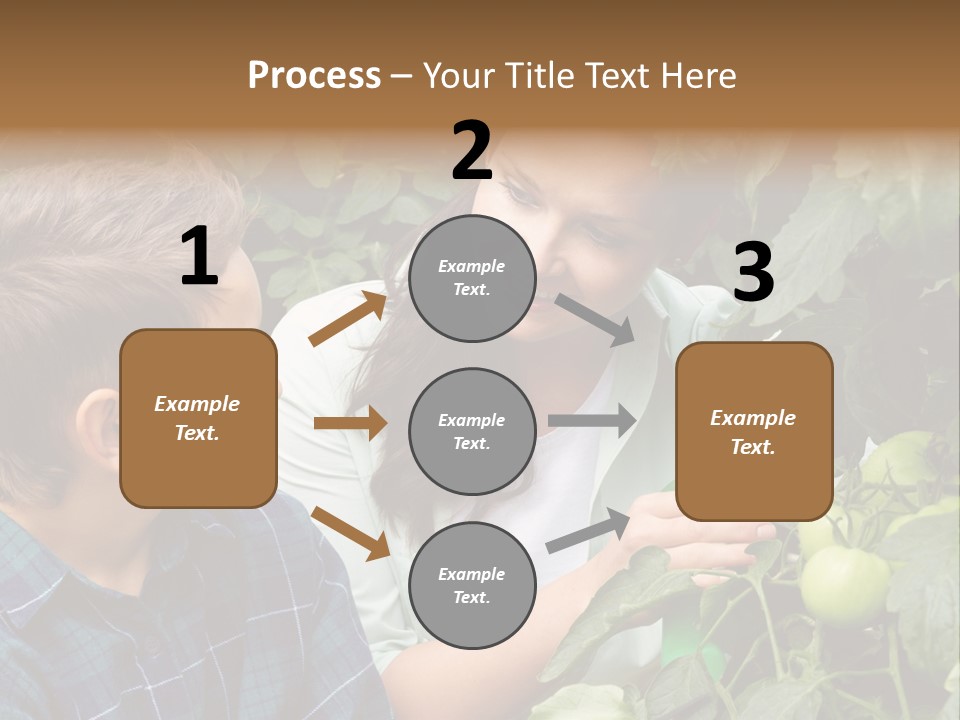 Process – Your Title Text Here

1

Example Text.

2

Example Text.

Example Text.

Example Text.

3

Example Text.